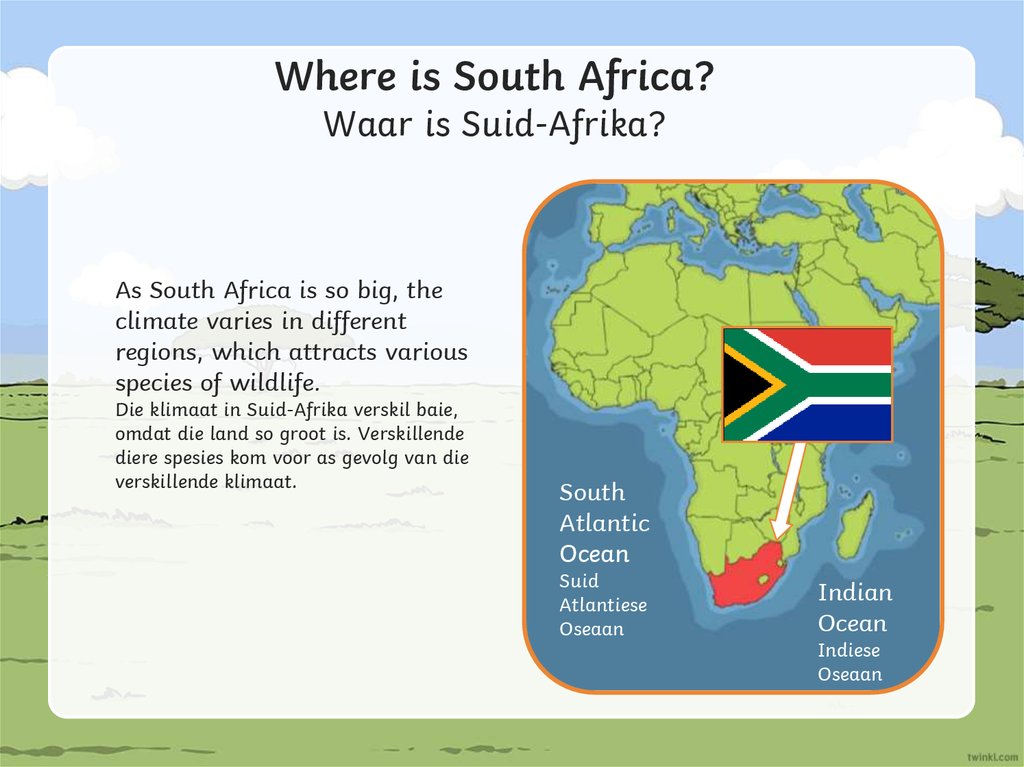 Where is South Africa?
Waar is Suid-Afrika?

As South Africa is so big, the climate varies in different regions, which attracts various species of wildlife.
Die klimaat in Suid-Afrika verskil baie, omdat die land so groot is. Verskillende diere spesies kom voor as gevolg van die verskillende klimaat.

South Atlantic Ocean
Suid Atlantiese Oseaan

Indian Ocean
Indiese Oseaan

twinkl.com